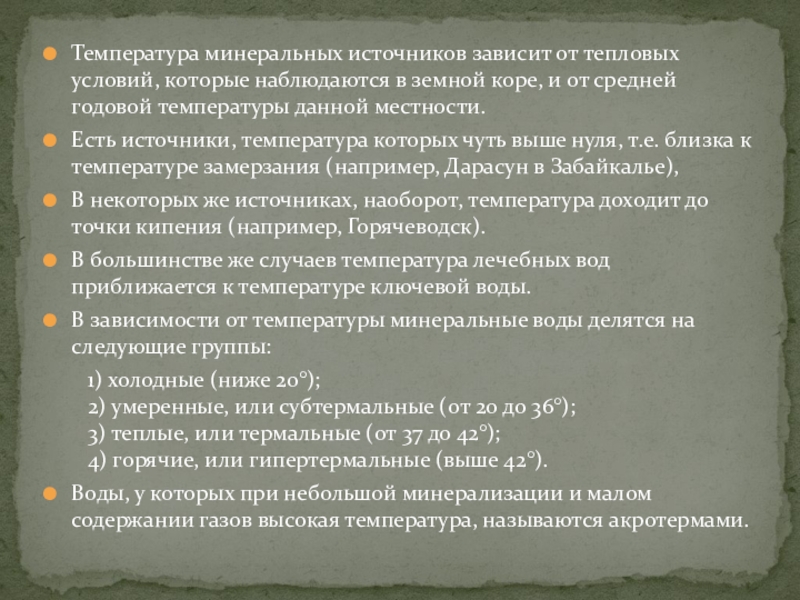 Температура минеральных источников зависит от тепловых условий, которые наблюдаются в земной коре, и от средней годовой температуры данной местности.

Есть источники, температура которых чуть выше нуля, т.е. близка к температуре замерзания (например, Дарасун в Забайкалье),

В некоторых же источниках, наоборот, температура доходит до точки кипения (например, Горячеводск).

В большинстве же случаев температура лечебных вод приближается к температуре ключевой воды.

В зависимости от температуры минеральные воды делятся на следующие группы:

1) холодные (ниже 20°);
2) умеренные, или субтермальные (от 20 до 36°);
3) теплые, или термальные (от 37 до 42°);
4) горячие, или гипертермальные (выше 42°).

Воды, у которых при небольшой минерализации и малом содержании газов высокая температура, называются акротермами.